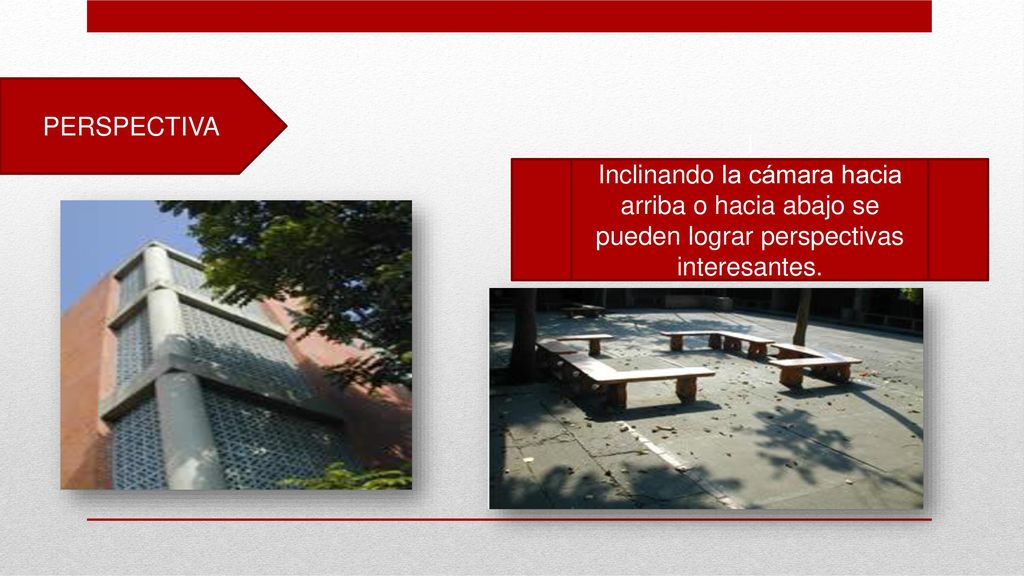 PERSPECTIVA

Inclinando la cámara hacia arriba o hacia abajo se pueden lograr perspectivas interesantes.